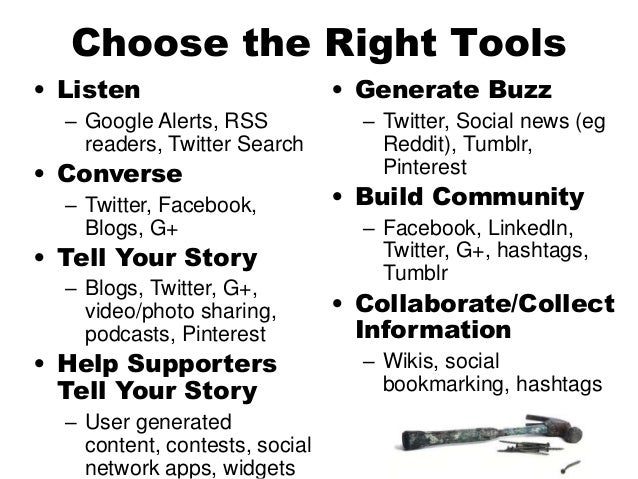 Choose the Right Tools

• Listen
– Google Alerts, RSS readers, Twitter Search
• Converse
– Twitter, Facebook, Blogs, G+
• Tell Your Story
– Blogs, Twitter, G+, video/photo sharing, podcasts, Pinterest
• Help Supporters Tell Your Story
– User generated content, contests, social network apps, widgets

• Generate Buzz
– Twitter, Social news (eg Reddit), Tumblr, Pinterest
• Build Community
– Facebook, LinkedIn, Twitter, G+, hashtags, Tumblr
• Collaborate/Collect Information
– Wikis, social bookmarking, hashtags